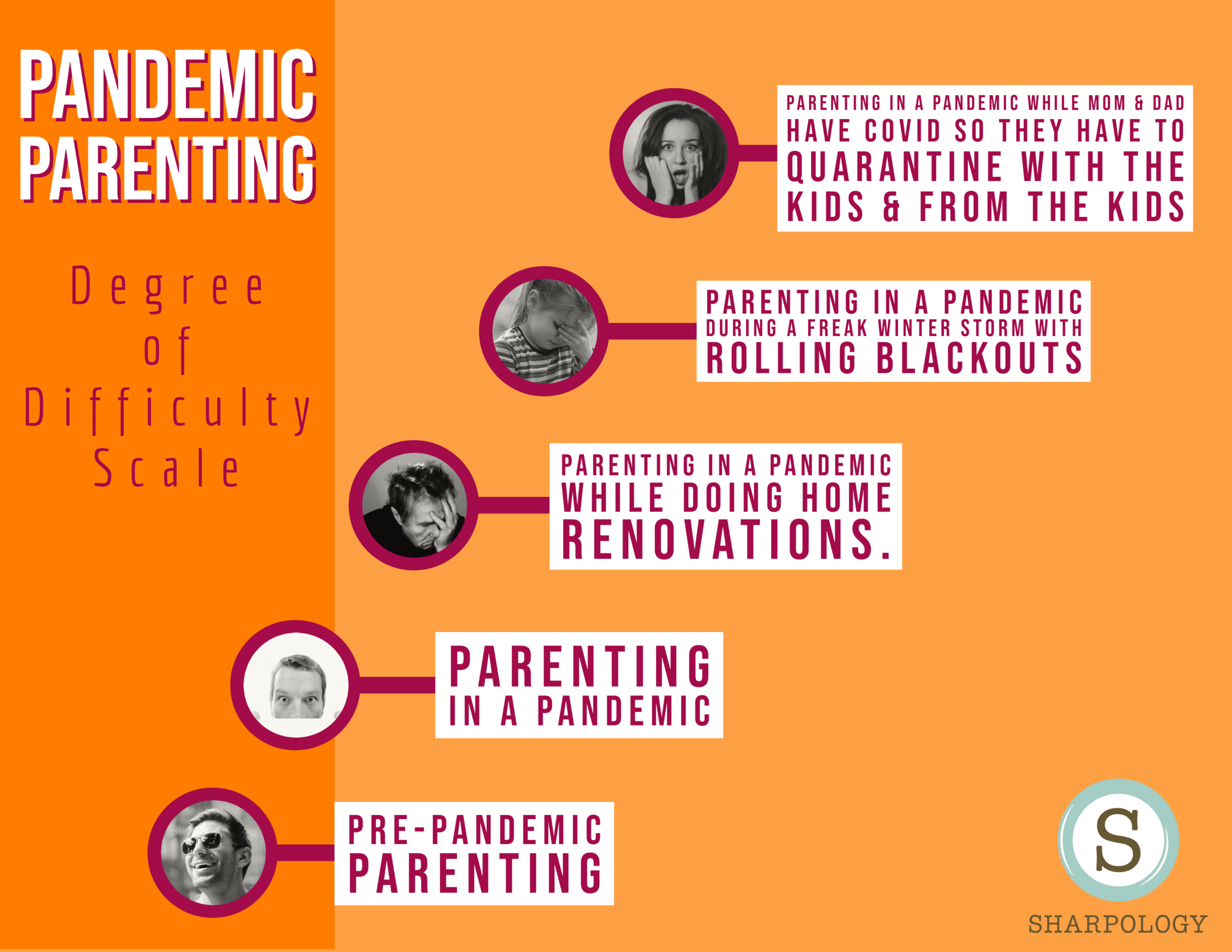 PANDEMIC PARENTING

Degree of Difficulty Scale

PARENTING IN A PANDEMIC WHILE MOM & DAD HAVE COVID SO THEY HAVE TO QUARANTINE WITH THE KIDS & FROM THE KIDS

PARENTING IN A PANDEMIC DURING A FREAK WINTER STORM WITH ROLLING BLACKOUTS

PARENTING IN A PANDEMIC WHILE DOING HOME RENOVATIONS.

PARENTING IN A PANDEMIC

PRE-PANDEMIC PARENTING

S

SHARPOLOGY